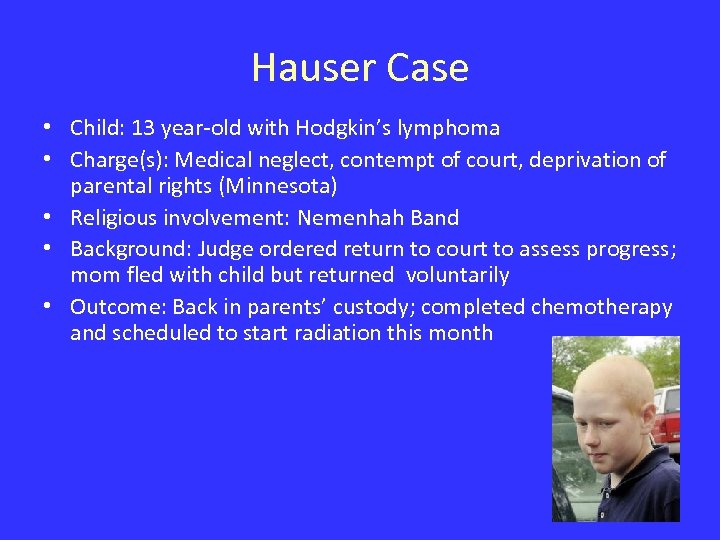 Hauser Case

• Child: 13 year-old with Hodgkin's lymphoma
• Charge(s): Medical neglect, contempt of court, deprivation of parental rights (Minnesota)
• Religious involvement: Nemenhah Band
• Background: Judge ordered return to court to assess progress; mom fled with child but returned voluntarily
• Outcome: Back in parents' custody; completed chemotherapy and scheduled to start radiation this month